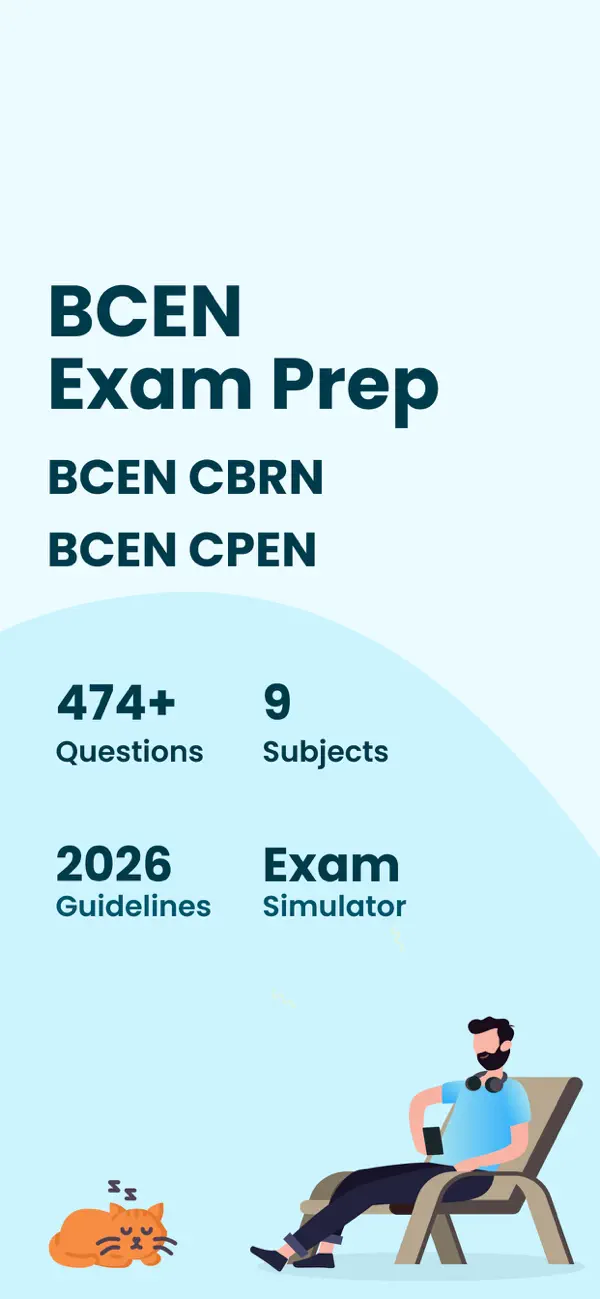 BCEN
Exam Prep

BCEN CBRN

BCEN CPEN

474+
Questions

9
Subjects

2026
Guidelines

Exam
Simulator